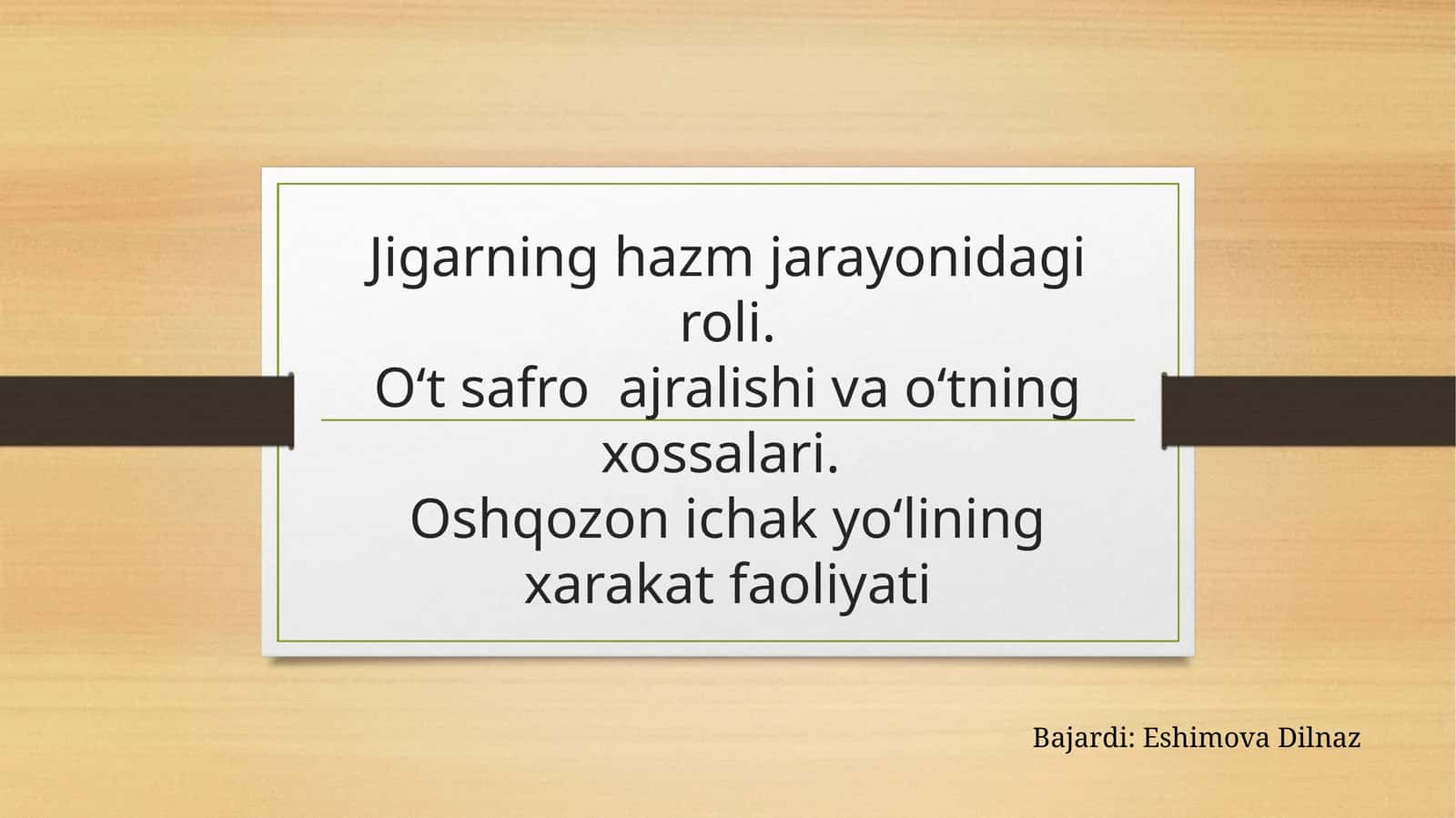 Jigarning hazm jarayonidagi roli.
O‘t safro  ajralishi va o‘tning xossalari.
Oshqozon ichak yo‘lining xarakat faoliyati

Bajardi: Eshimova Dilnaz